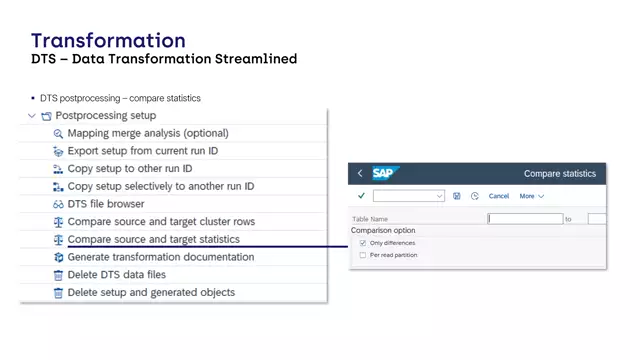 Transformation
DTS – Data Transformation Streamlined

• DTS postprocessing – compare statistics

Postprocessing setup
Mapping merge analysis (optional)
Export setup from current run ID
Copy setup to other run ID
Copy setup selectively to another run ID
DTS file browser
Compare source and target cluster rows
Compare source and target statistics
Generate transformation documentation
Delete DTS data files
Delete setup and generated objects

SAP
Compare statistics
Cancel More
Table Name
to
Comparison option
Only differences
Per read partition